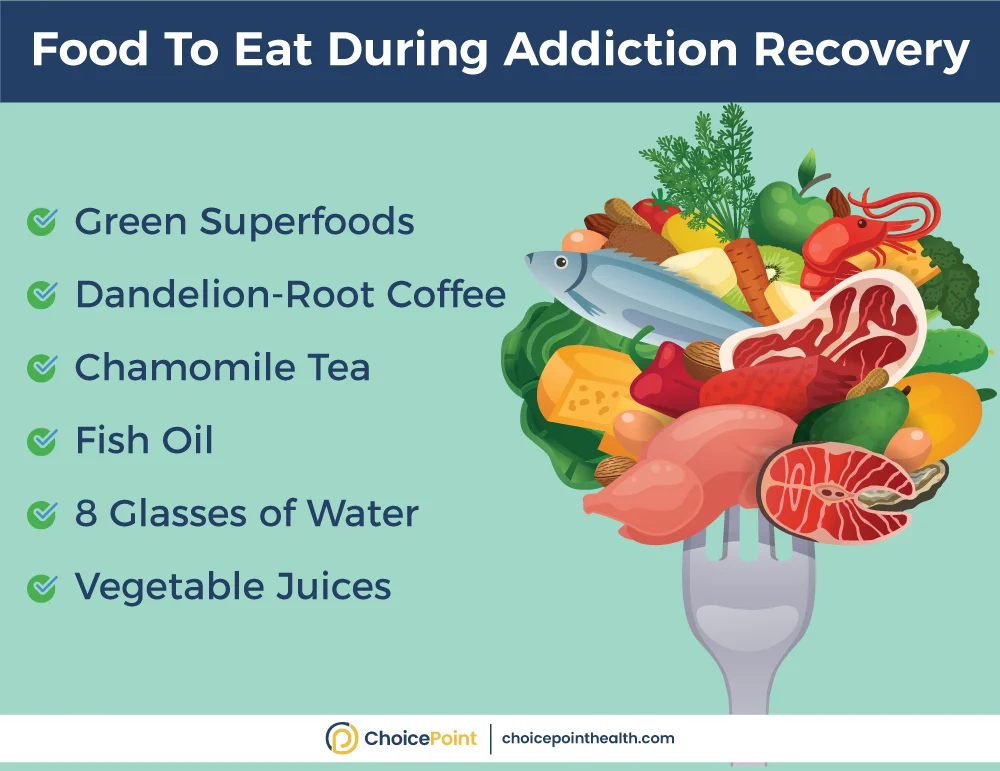 Food To Eat During Addiction Recovery

Green Superfoods

Dandelion-Root Coffee

Chamomile Tea

Fish Oil

8 Glasses of Water

Vegetable Juices

ChoicePoint | choicepointhealth.com